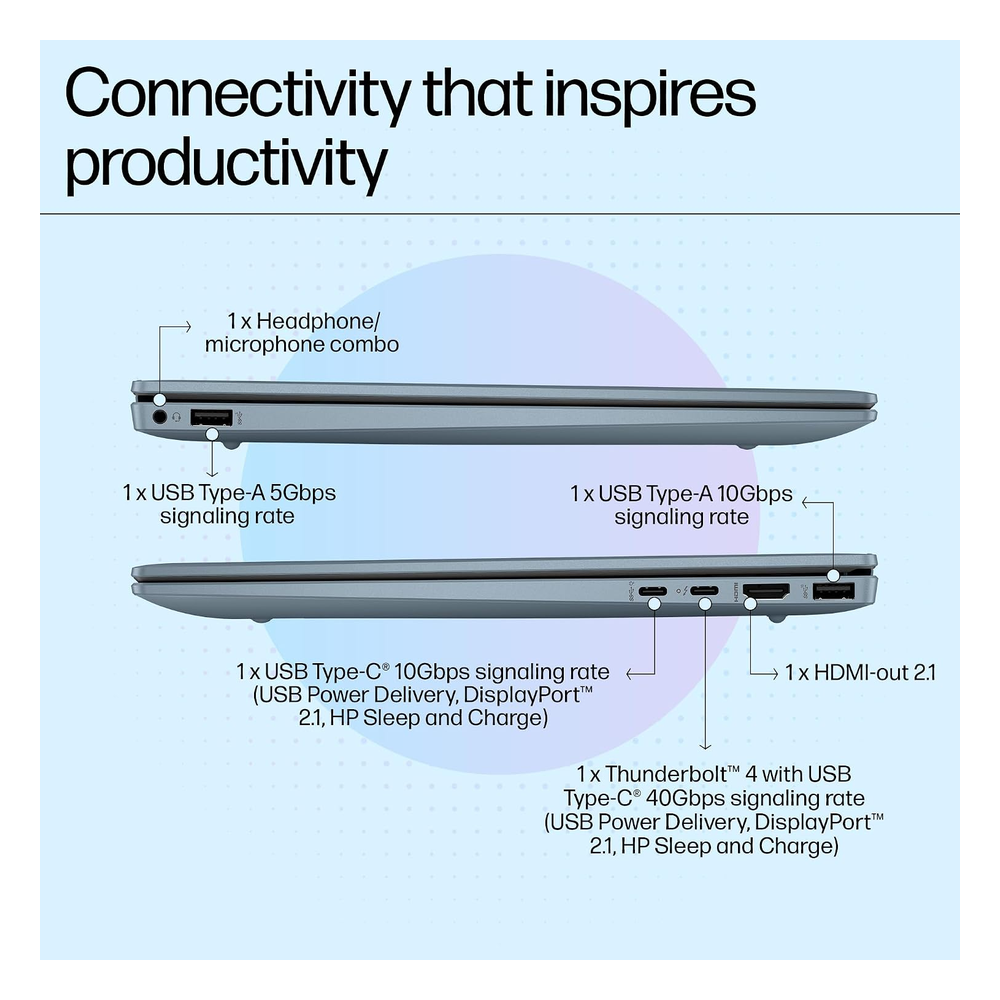 Connectivity that inspires productivity

1 x Headphone/ microphone combo

1 x USB Type-A 5Gbps signaling rate

1 x USB Type-A 10Gbps signaling rate

1 x USB Type-C® 10Gbps signaling rate (USB Power Delivery, DisplayPort™ 2.1, HP Sleep and Charge)

1 x HDMI-out 2.1

1 x Thunderbolt™ 4 with USB Type-C® 40Gbps signaling rate (USB Power Delivery, DisplayPort™ 2.1, HP Sleep and Charge)